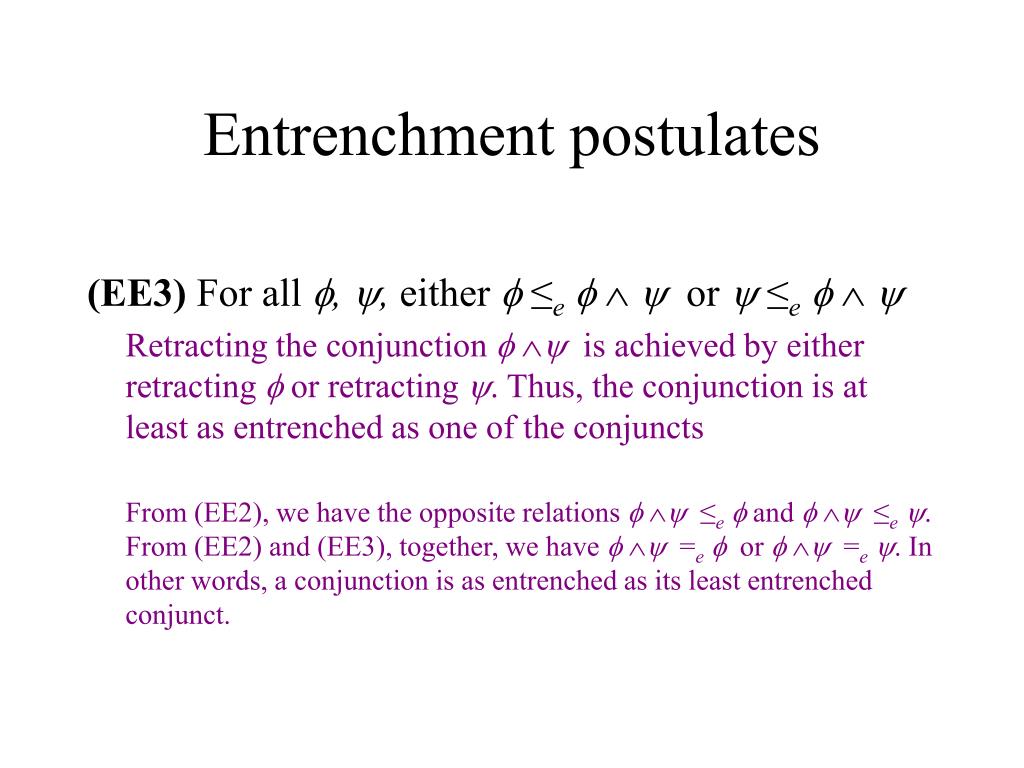 Entrenchment postulates

**(EE3)** For all $\phi$, $\psi$, either $\phi \leq_e \phi \wedge \psi$ or $\psi \leq_e \phi \wedge \psi$

Retracting the conjunction $\phi \wedge \psi$ is achieved by either retracting $\phi$ or retracting $\psi$. Thus, the conjunction is at least as entrenched as one of the conjuncts

From (EE2), we have the opposite relations $\phi \wedge \psi \leq_e \phi$ and $\phi \wedge \psi \leq_e \psi$. From (EE2) and (EE3), together, we have $\phi \wedge \psi =_e \phi$ or $\phi \wedge \psi =_e \psi$. In other words, a conjunction is as entrenched as its least entrenched conjunct.